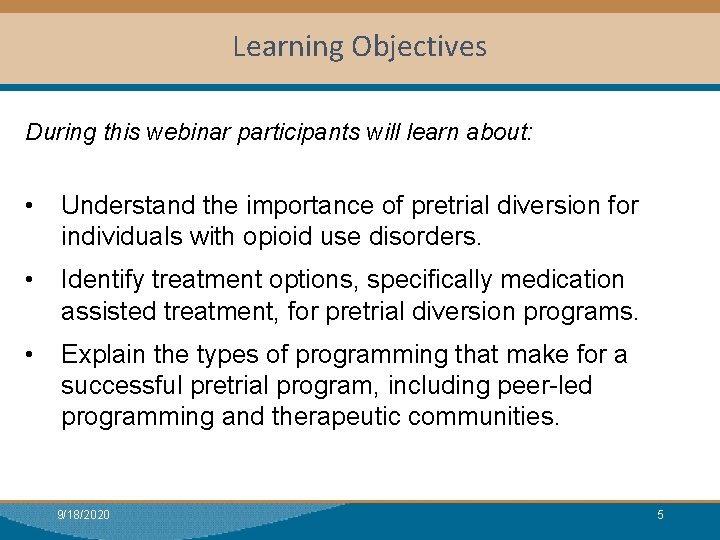 Learning Objectives

During this webinar participants will learn about:

• Understand the importance of pretrial diversion for individuals with opioid use disorders.

• Identify treatment options, specifically medication assisted treatment, for pretrial diversion programs.

• Explain the types of programming that make for a successful pretrial program, including peer-led programming and therapeutic communities.

9/18/2020

5